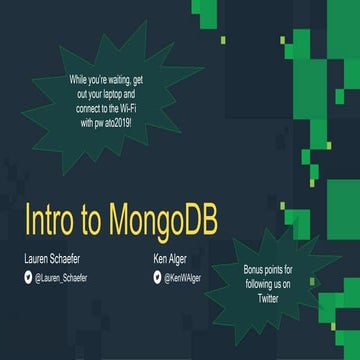 While you're waiting, get out your laptop and connect to the Wi-Fi with pw ato2019!

Intro to MongoDB

Lauren Schaefer
@Lauren_Schaefer

Ken Alger
@KenWAlger

Bonus points for following us on Twitter